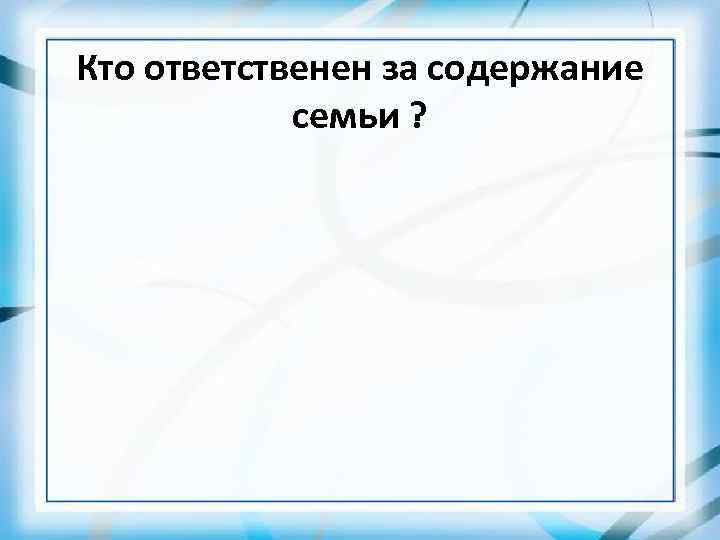 Кто ответственен за содержание семьи ?